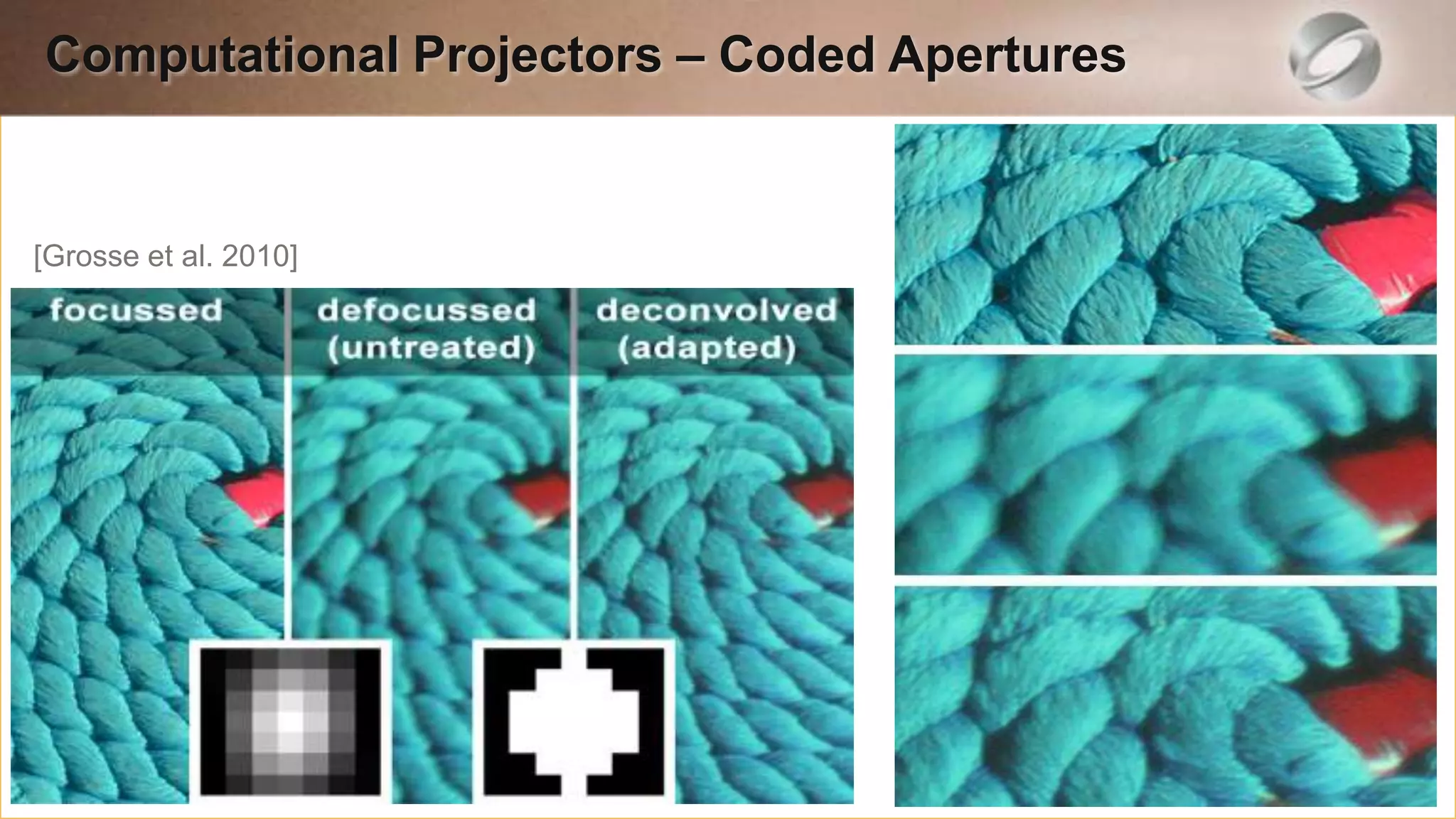 Computational Projectors – Coded Apertures

[Grosse et al. 2010]

focussed

defocussed (untreated)

deconvolved (adapted)